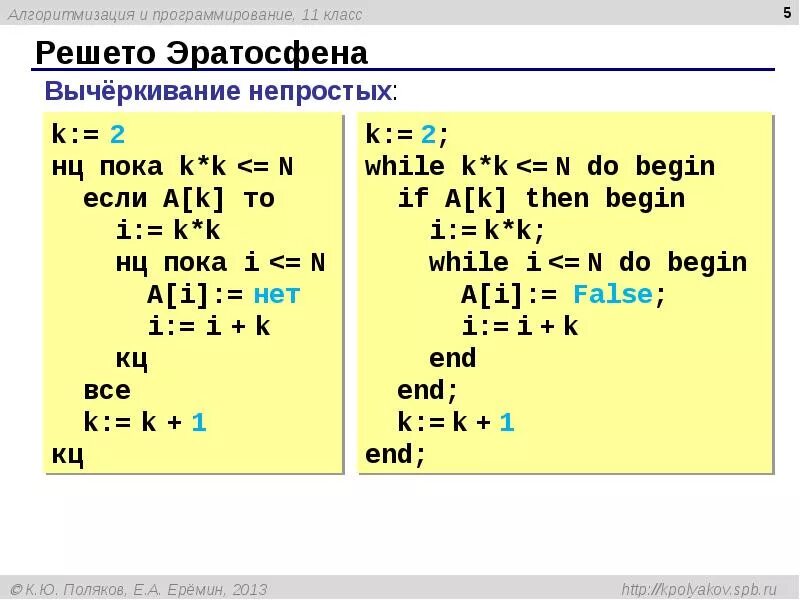 Алгоритмизация и программирование, 11 класс

5

Решето Эратосфена

Вычёркивание непростых:

k:= 2
нц пока k*k <= N
  если A[k] то
    i:= k*k
    нц пока i <= N
      A[i]:= нет
      i:= i + k
    кц
  все
  k:= k + 1
кц

k:= 2;
while k*k <= N do begin
  if A[k] then begin
    i:= k*k;
    while i <= N do begin
      A[i]:= False;
      i:= i + k
    end
  end;
  k:= k + 1
end;

© К.Ю. Поляков, Е.А. Ерёмин, 2013

http://kpolyakov.spb.ru